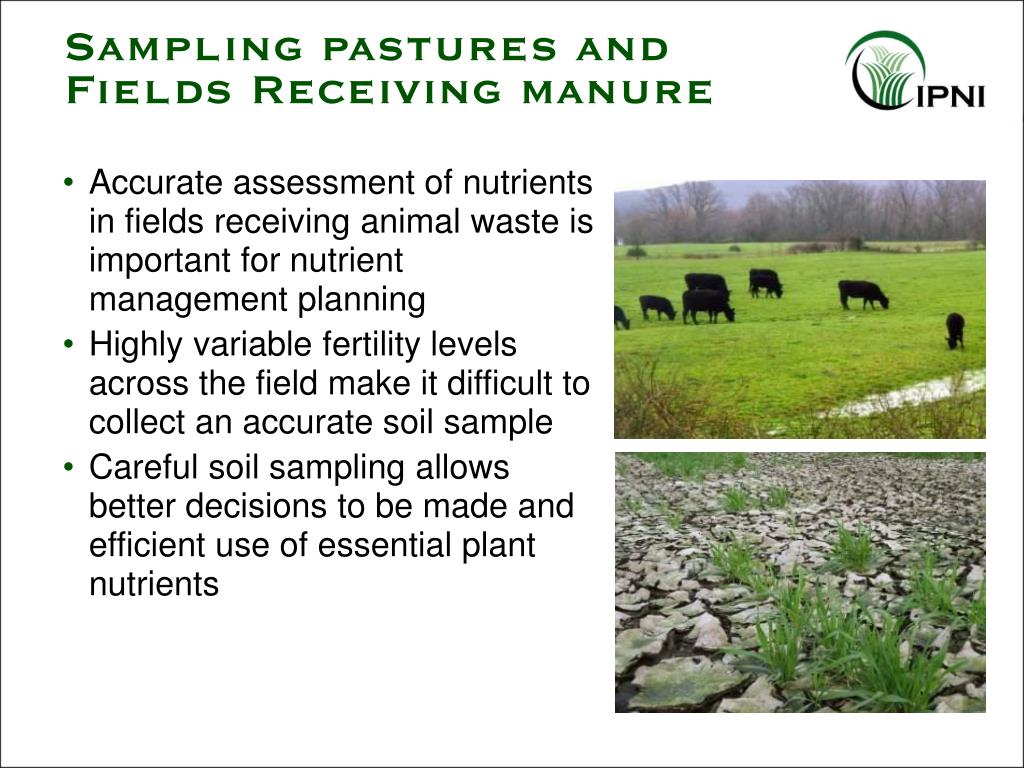 Sampling pastures and Fields Receiving manure

IPNI

• Accurate assessment of nutrients in fields receiving animal waste is important for nutrient management planning
• Highly variable fertility levels across the field make it difficult to collect an accurate soil sample
• Careful soil sampling allows better decisions to be made and efficient use of essential plant nutrients